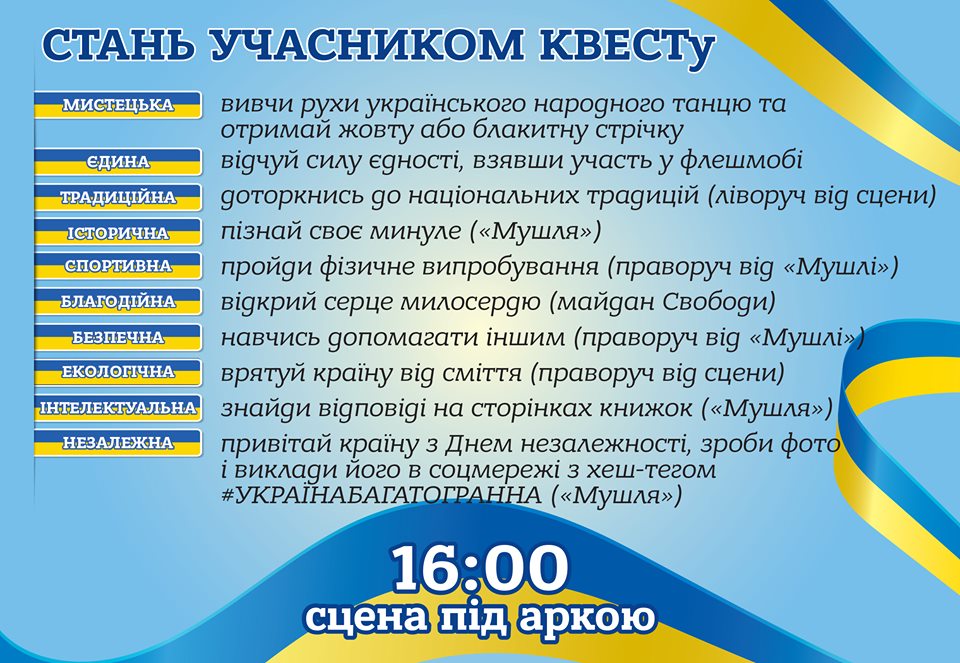 СТАНЬ УЧАСНИКОМ КВЕСТу

МИСТЕЦЬКА вивчи рухи українського народного танцю та отримай жовту або блакитну стрічку

ЄДИНА відчуй силу єдності, взявши участь у флешмобі

ТРАДИЦІЙНА доторкнись до національних традицій (ліворуч від сцени)

ІСТОРИЧНА пізнай своє минуле («Мушля»)

СПОРТИВНА пройди фізичне випробування (праворуч від «Мушлі»)

БЛАГОДІЙНА відкрий серце милосердю (майдан Свободи)

БЕЗПЕЧНА навчись допомагати іншим (праворуч від «Мушлі»)

ЕКОЛОГІЧНА врятуй країну від сміття (праворуч від сцени)

ІНТЕЛЕКТУАЛЬНА знайди відповіді на сторінках книжок («Мушля»)

НЕЗАЛЕЖНА привітай країну з Днем незалежності, зроби фото і виклади його в соцмережі з хеш-тегом #УКРАЇНАБАГАТОГРАННА («Мушля»)

16:00
сцена під аркою